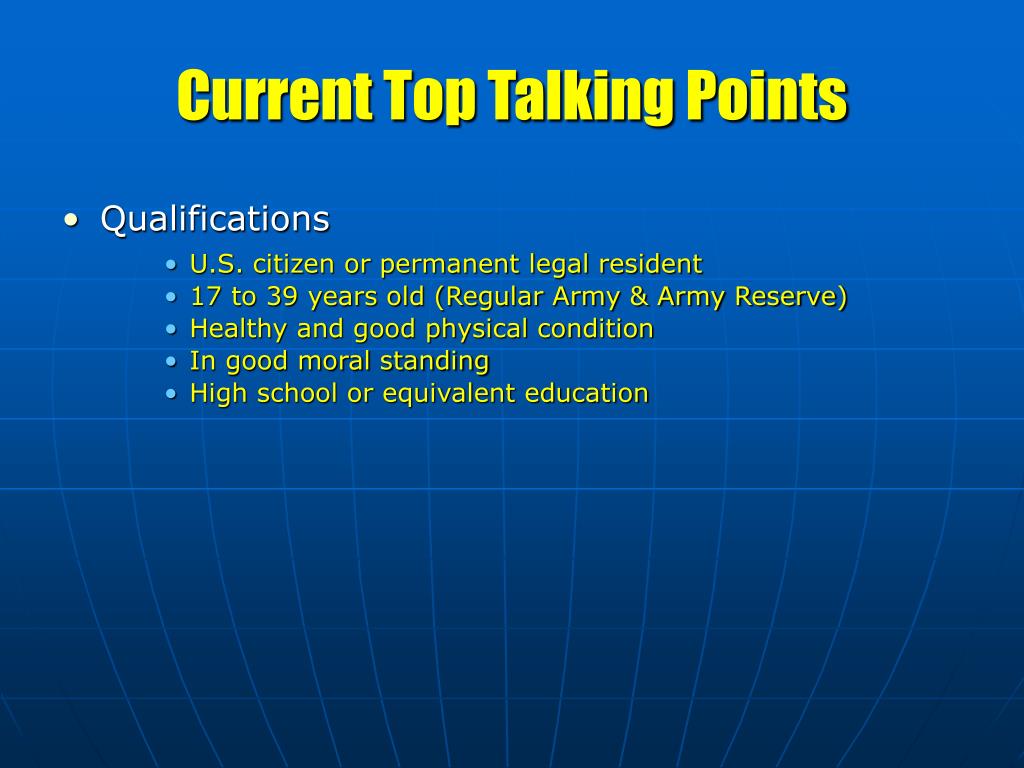 Current Top Talking Points

• Qualifications
  • U.S. citizen or permanent legal resident
  • 17 to 39 years old (Regular Army & Army Reserve)
  • Healthy and good physical condition
  • In good moral standing
  • High school or equivalent education